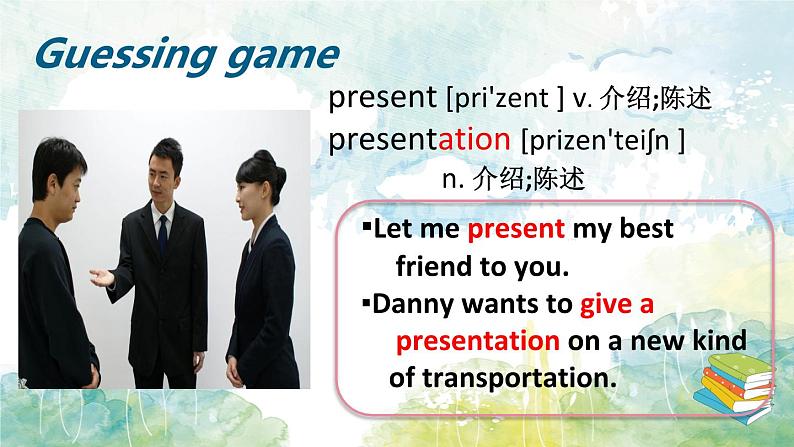 Guessing game

present [pri'zent ] v. 介绍;陈述
presentation [prizen'teiʃn ]
n. 介绍;陈述

▪Let me present my best friend to you.
▪Danny wants to give a presentation on a new kind of transportation.